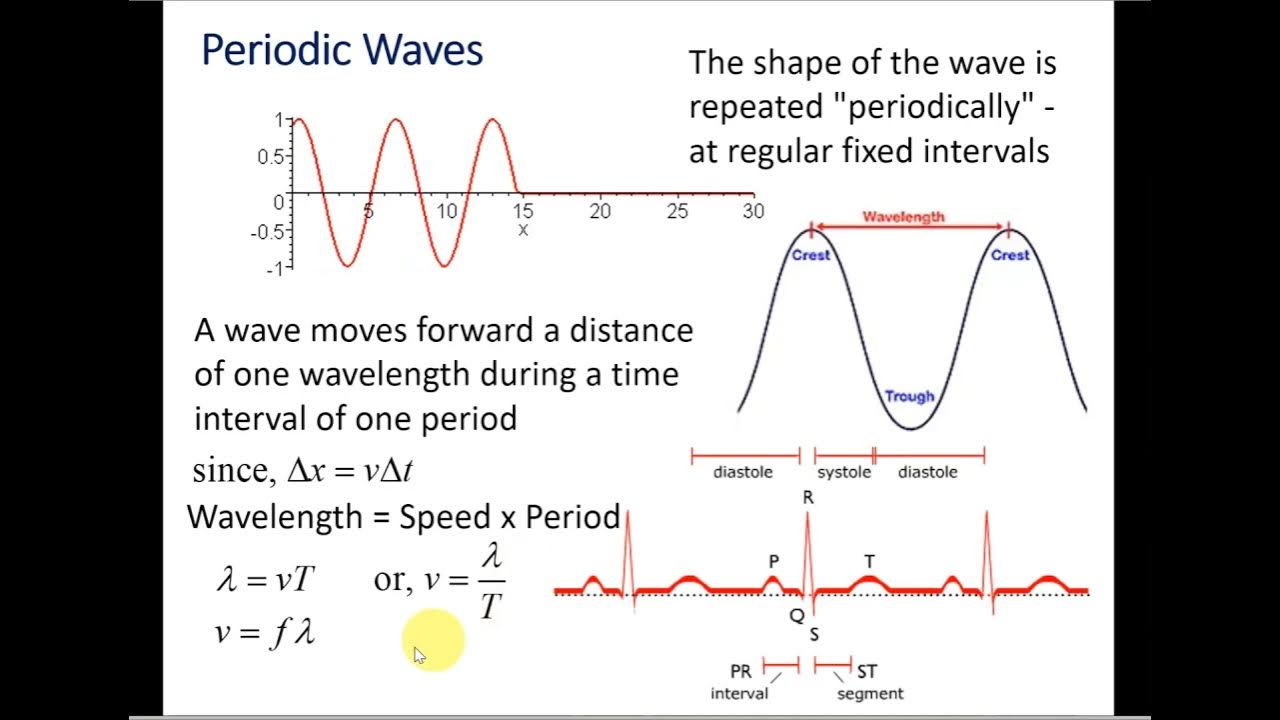 Periodic Waves

The shape of the wave is repeated "periodically" - at regular fixed intervals

1
0.5
0
-0.5
-1
5
10
15
20
25
30
x

Wavelength
Crest
Crest
Trough

A wave moves forward a distance of one wavelength during a time interval of one period

since, $\Delta x = v\Delta t$

Wavelength = Speed x Period

$\lambda = vT$ or, $v = \frac{\lambda}{T}$

$v = f\lambda$

diastole
systole
diastole
R
P
T
Q
S
PR interval
ST segment